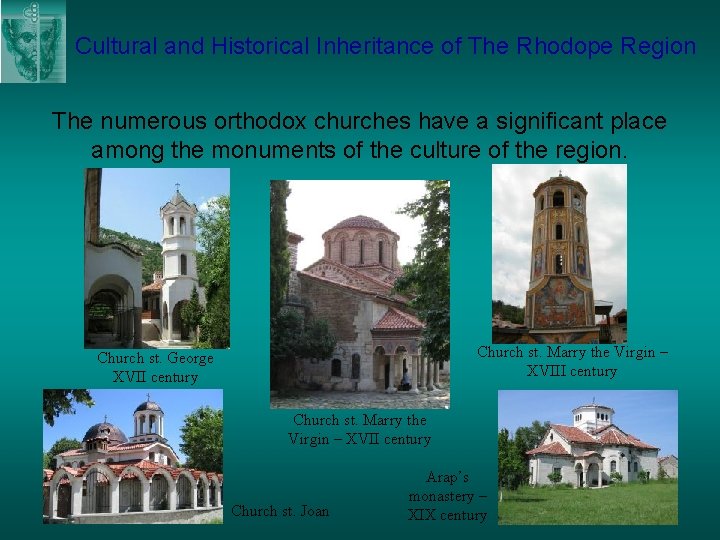 Cultural and Historical Inheritance of The Rhodope Region

The numerous orthodox churches have a significant place among the monuments of the culture of the region.

Church st. George XVII century

Church st. Marry the Virgin – XVII century

Church st. Marry the Virgin – XVIII century

Church st. Joan

Arap's monastery – XIX century